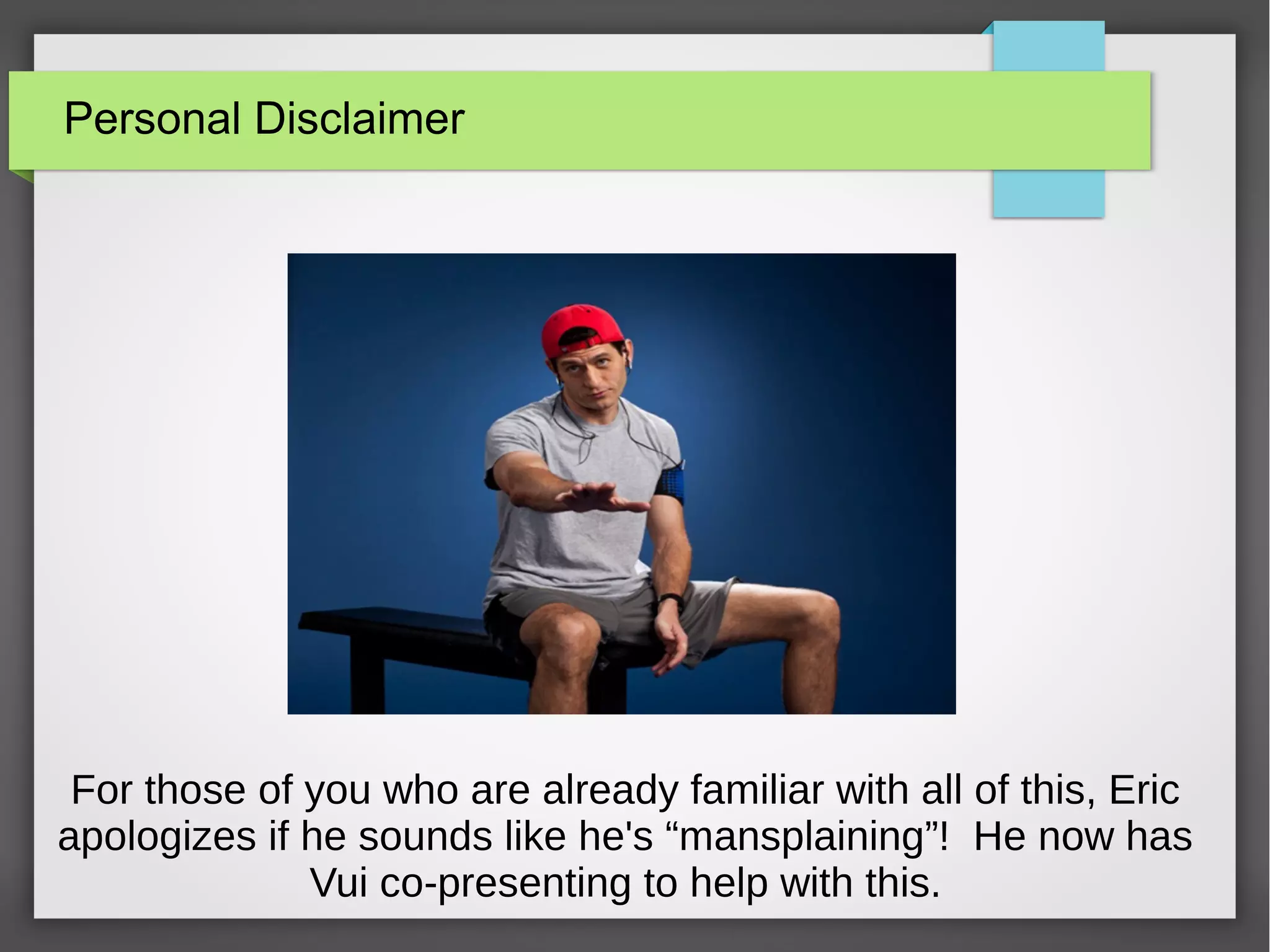 Personal Disclaimer

For those of you who are already familiar with all of this, Eric apologizes if he sounds like he's “mansplaining”! He now has Vui co-presenting to help with this.